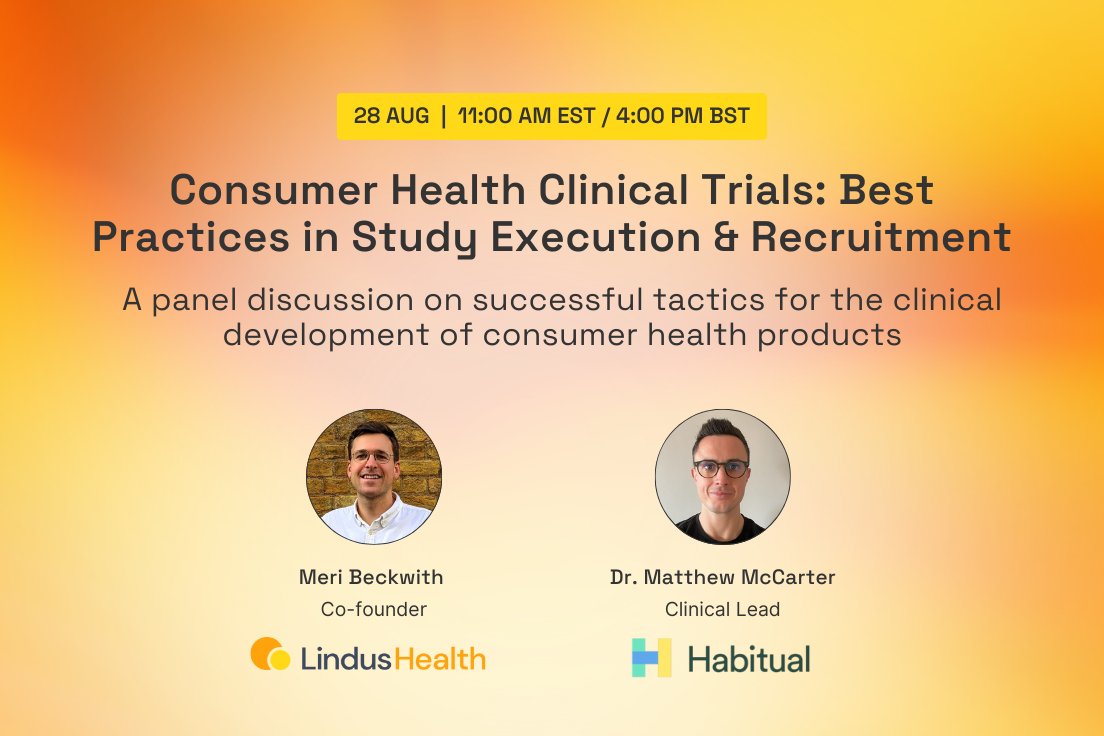 28 AUG | 11:00 AM EST / 4:00 PM BST

Consumer Health Clinical Trials: Best Practices in Study Execution & Recruitment

A panel discussion on successful tactics for the clinical development of consumer health products

Meri Beckwith
Co-founder

LindusHealth

Dr. Matthew McCarter
Clinical Lead

Habitual